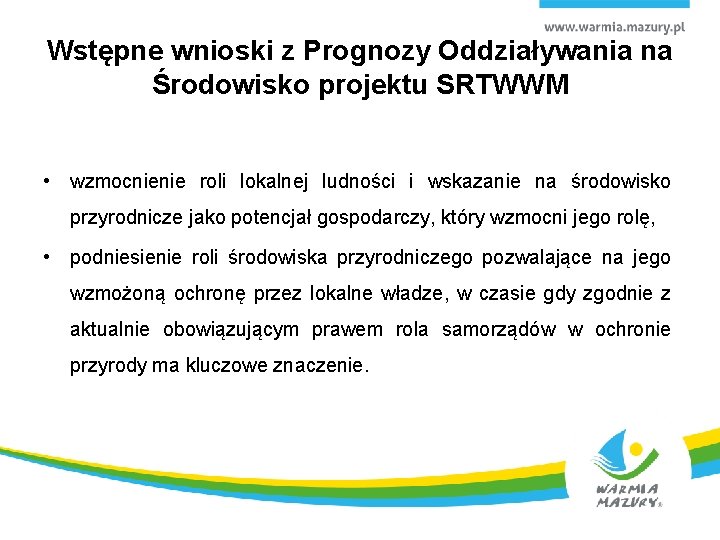 www.warmia.mazury.pl

Wstępne wnioski z Prognozy Oddziaływania na Środowisko projektu SRTWWM

• wzmocnienie roli lokalnej ludności i wskazanie na środowisko przyrodnicze jako potencjał gospodarczy, który wzmocni jego rolę,

• podniesienie roli środowiska przyrodniczego pozwalające na jego wzmożoną ochronę przez lokalne władze, w czasie gdy zgodnie z aktualnie obowiązującym prawem rola samorządów w ochronie przyrody ma kluczowe znaczenie.

WARMIA MAZURY